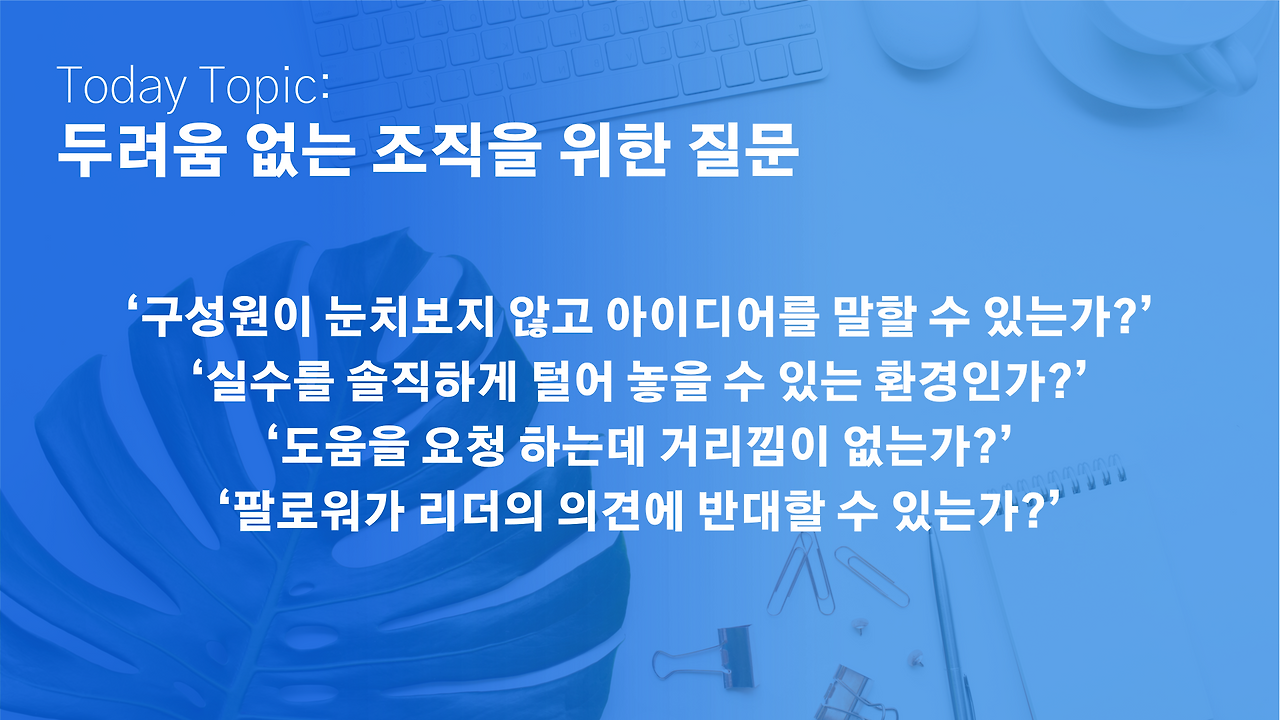 Today Topic:
두려움 없는 조직을 위한 질문

‘구성원이 눈치보지 않고 아이디어를 말할 수 있는가?’
‘실수를 솔직하게 털어 놓을 수 있는 환경인가?’
‘도움을 요청 하는데 거리낌이 없는가?’
‘팔로워가 리더의 의견에 반대할 수 있는가?’